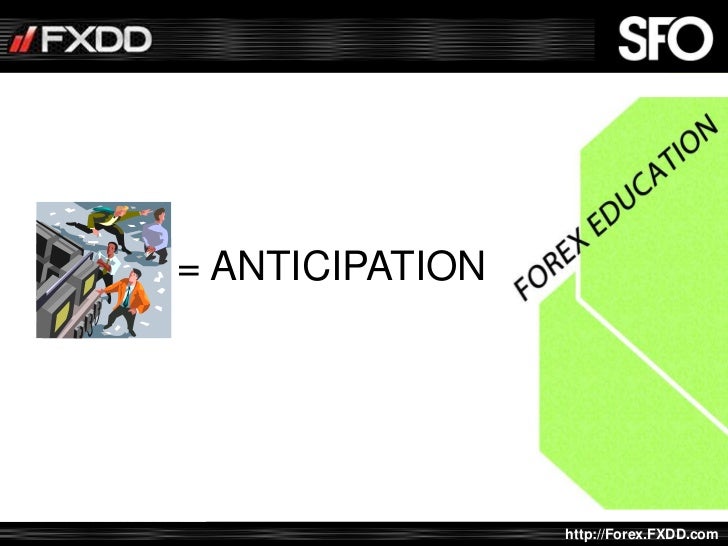 FXDD

SFO

= ANTICIPATION

FOREX EDUCATION

http://Forex.FXDD.com